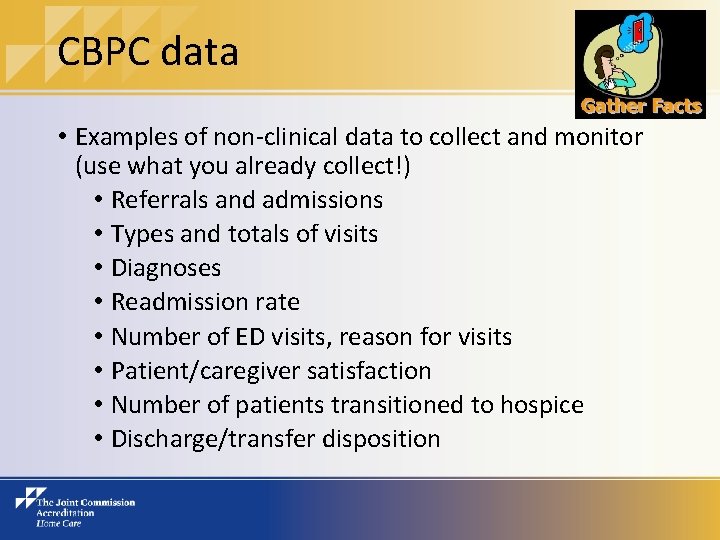 CBPC data

Gather Facts

• Examples of non-clinical data to collect and monitor (use what you already collect!)
  • Referrals and admissions
  • Types and totals of visits
  • Diagnoses
  • Readmission rate
  • Number of ED visits, reason for visits
  • Patient/caregiver satisfaction
  • Number of patients transitioned to hospice
  • Discharge/transfer disposition

The Joint Commission
Accreditation
Home Care